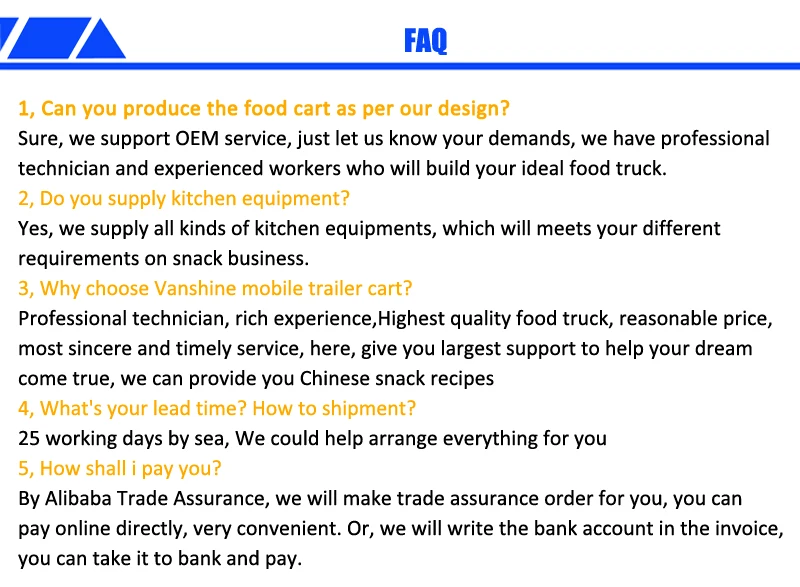 FAQ

1, Can you produce the food cart as per our design?
Sure, we support OEM service, just let us know your demands, we have professional technician and experienced workers who will build your ideal food truck.
2, Do you supply kitchen equipment?
Yes, we supply all kinds of kitchen equipments, which will meets your different requirements on snack business.
3, Why choose Vanshine mobile trailer cart?
Professional technician, rich experience,Highest quality food truck, reasonable price, most sincere and timely service, here, give you largest support to help your dream come true, we can provide you Chinese snack recipes
4, What's your lead time? How to shipment?
25 working days by sea, We could help arrange everything for you
5, How shall i pay you?
By Alibaba Trade Assurance, we will make trade assurance order for you, you can pay online directly, very convenient. Or, we will write the bank account in the invoice, you can take it to bank and pay.